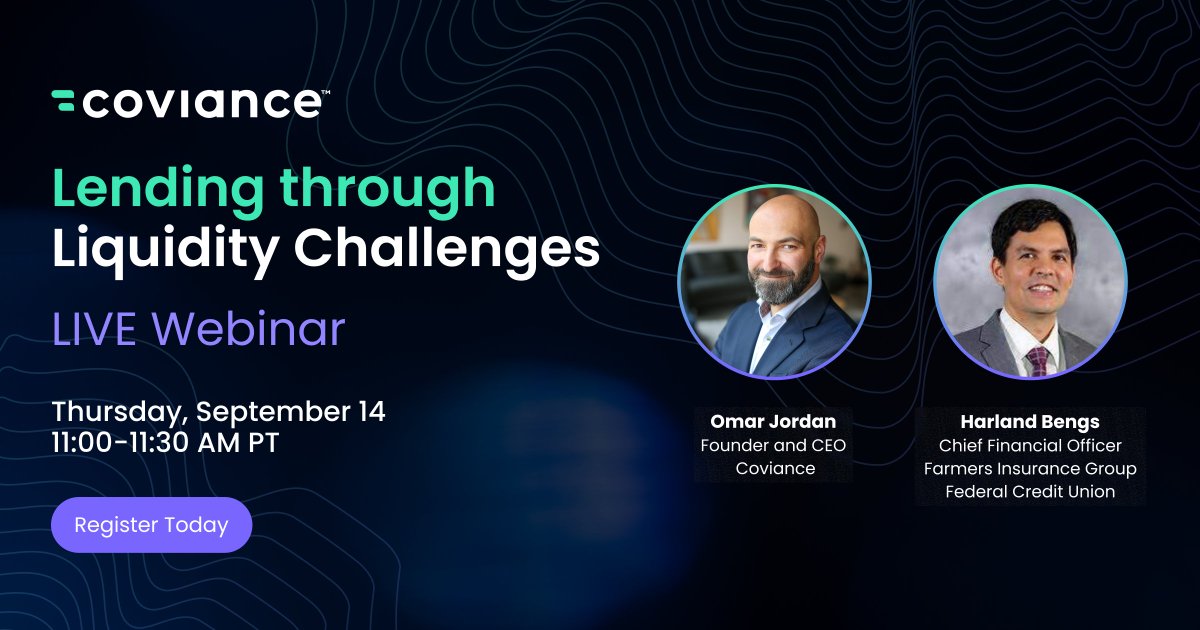 coviance™

Lending through Liquidity Challenges

LIVE Webinar

Thursday, September 14
11:00-11:30 AM PT

Register Today

Omar Jordan
Founder and CEO
Coviance

Harland Bengs
Chief Financial Officer
Farmers Insurance Group
Federal Credit Union